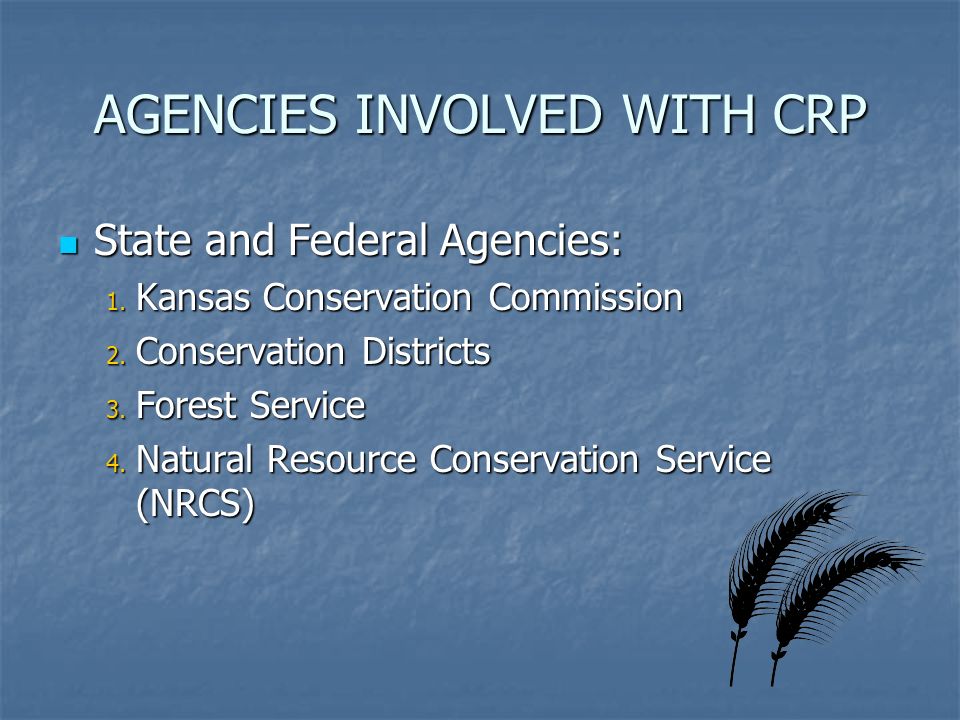 AGENCIES INVOLVED WITH CRP

State and Federal Agencies:

1. Kansas Conservation Commission
2. Conservation Districts
3. Forest Service
4. Natural Resource Conservation Service (NRCS)